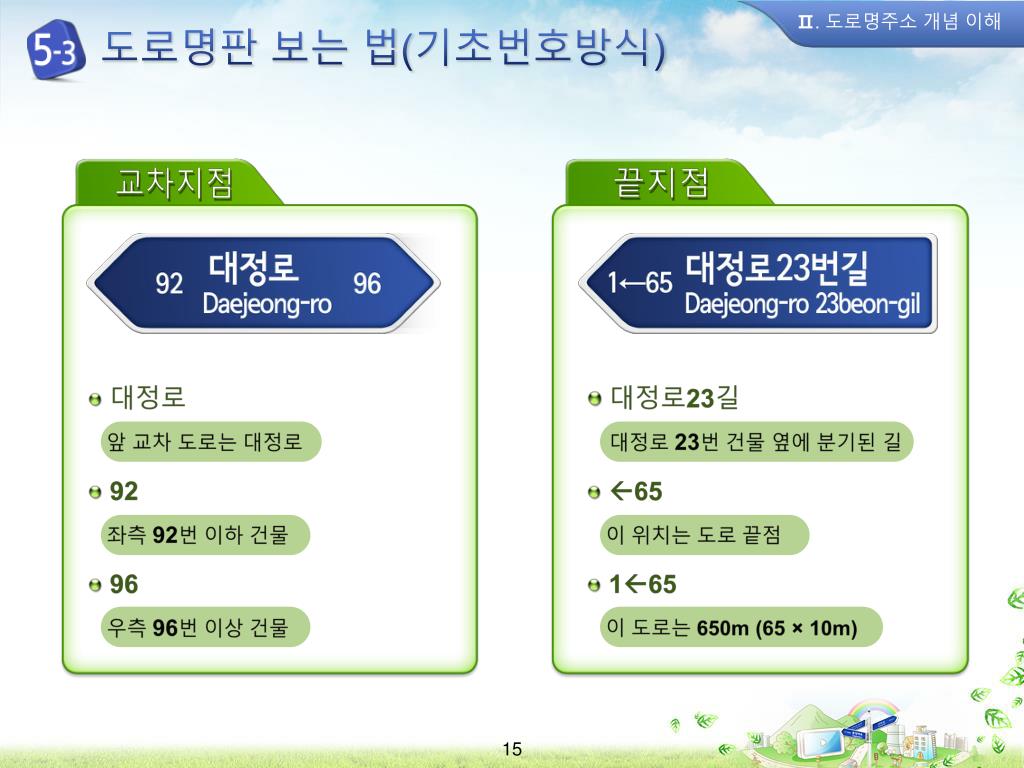 Ⅱ. 도로명주소 개념 이해

5-3 도로명판 보는 법(기초번호방식)

교차지점

92 대정로 Daejeong-ro 96

대정로

앞 교차 도로는 대정로

92

좌측 92번 이하 건물

96

우측 96번 이상 건물

끝지점

1←65 대정로23번길 Daejeong-ro 23beon-gil

대정로23길

대정로 23번 건물 옆에 분기된 길

←65

이 위치는 도로 끝점

1←65

이 도로는 650m (65 × 10m)

15